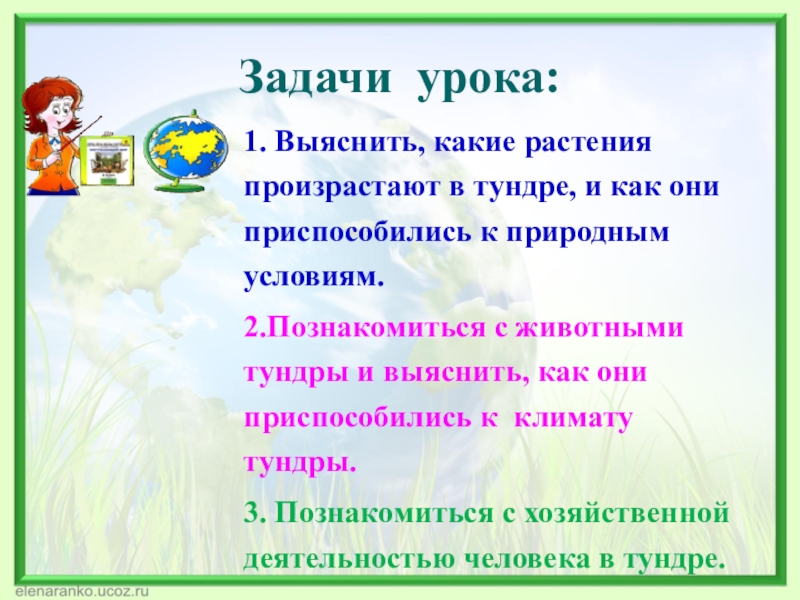 Задачи урока:

1. Выяснить, какие растения произрастают в тундре, и как они приспособились к природным условиям.

2.Познакомиться с животными тундры и выяснить, как они приспособились к климату тундры.

3. Познакомиться с хозяйственной деятельностью человека в тундре.

elenaranko.ucoz.ru